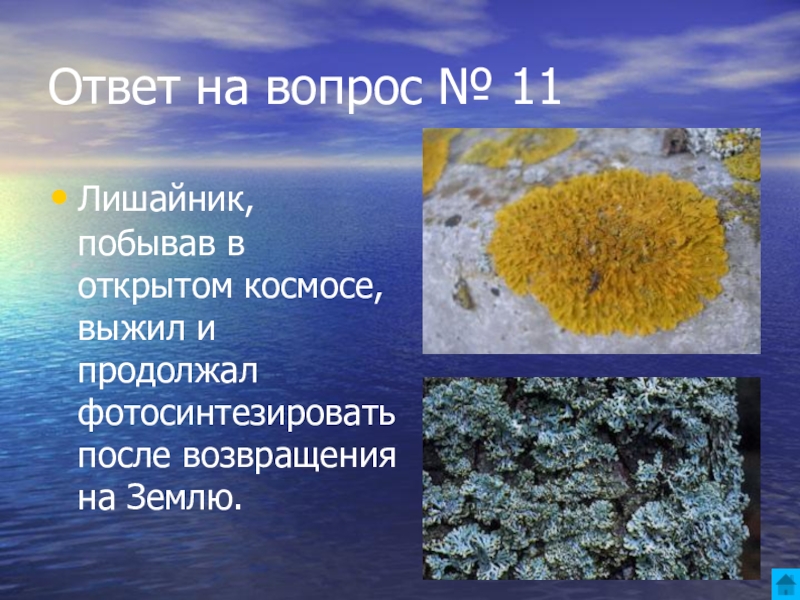 Ответ на вопрос № 11

• Лишайник, побывав в открытом космосе, выжил и продолжал фотосинтезировать после возвращения на Землю.